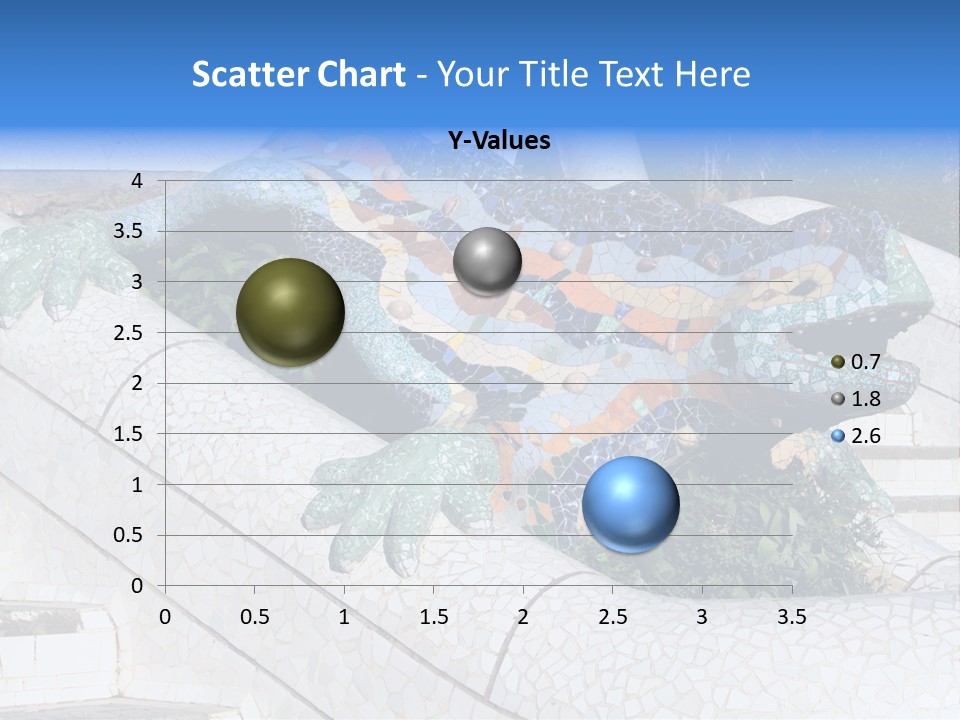 Scatter Chart - Your Title Text Here

Y-Values

4
3.5
3
2.5
2
1.5
1
0.5
0

0 0.5 1 1.5 2 2.5 3 3.5

0.7
1.8
2.6